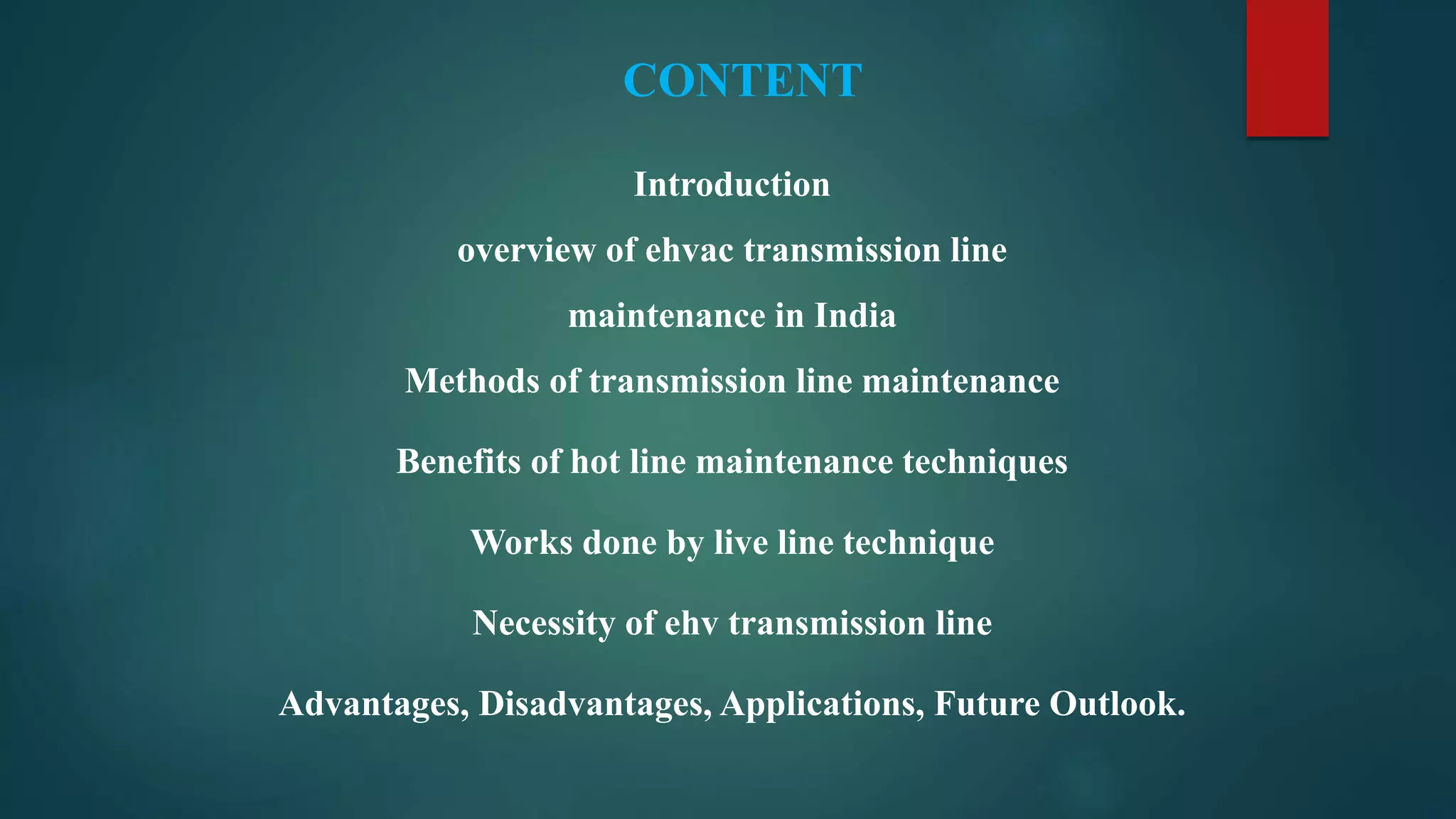 CONTENT

Introduction

overview of ehvac transmission line

maintenance in India

Methods of transmission line maintenance

Benefits of hot line maintenance techniques

Works done by live line technique

Necessity of ehv transmission line

Advantages, Disadvantages, Applications, Future Outlook.